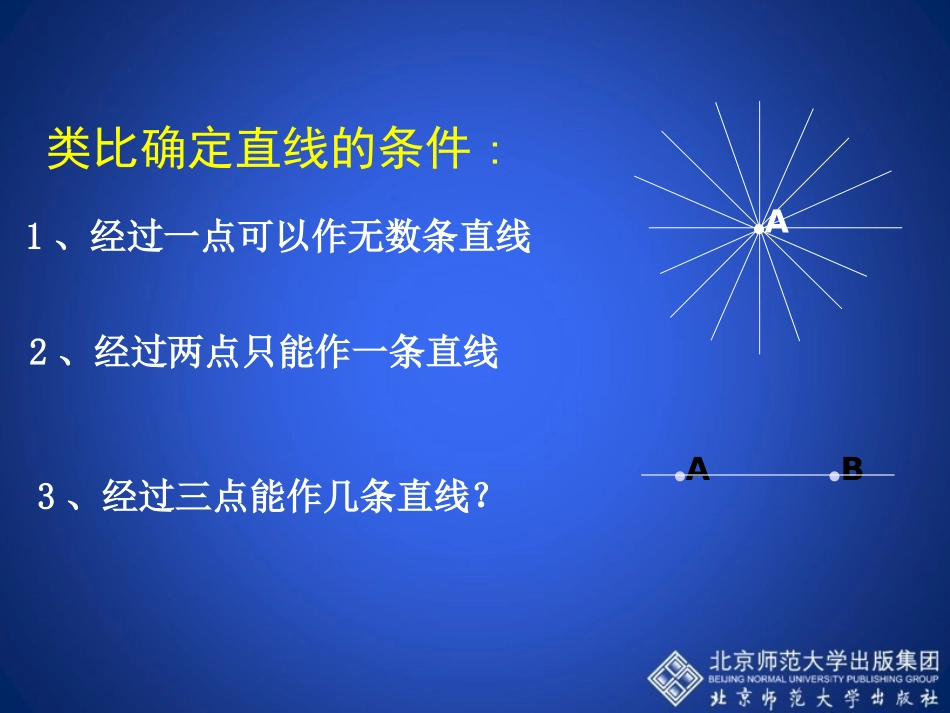 类比确定直线的条件：

1、经过一点可以作无数条直线

A

2、经过两点只能作一条直线

A B

3、经过三点能作几条直线？

北京师范大学出版集团
BEIJING NORMAL UNIVERSITY PUBLISHING GROUP
北京师范大学出版社